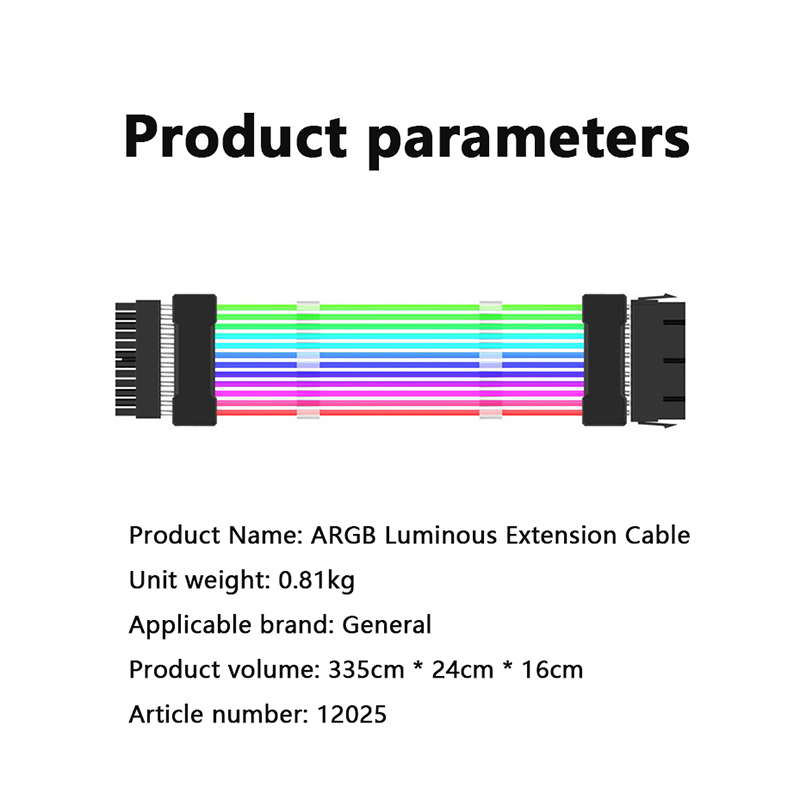 Product parameters

Product Name: ARGB Luminous Extension Cable

Unit weight: 0.81kg

Applicable brand: General

Product volume: 335cm * 24cm * 16cm

Article number: 12025